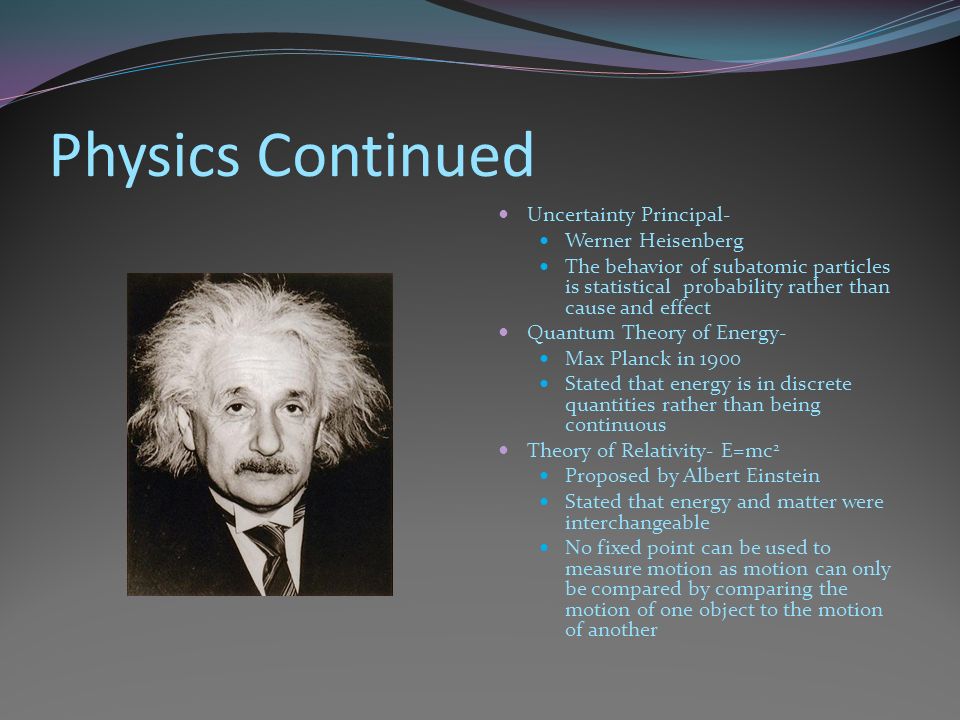 Physics Continued

- Uncertainty Principal-
  - Werner Heisenberg
  - The behavior of subatomic particles is statistical probability rather than cause and effect
- Quantum Theory of Energy-
  - Max Planck in 1900
  - Stated that energy is in discrete quantities rather than being continuous
- Theory of Relativity- $E=mc^2$
  - Proposed by Albert Einstein
  - Stated that energy and matter were interchangeable
  - No fixed point can be used to measure motion as motion can only be compared by comparing the motion of one object to the motion of another